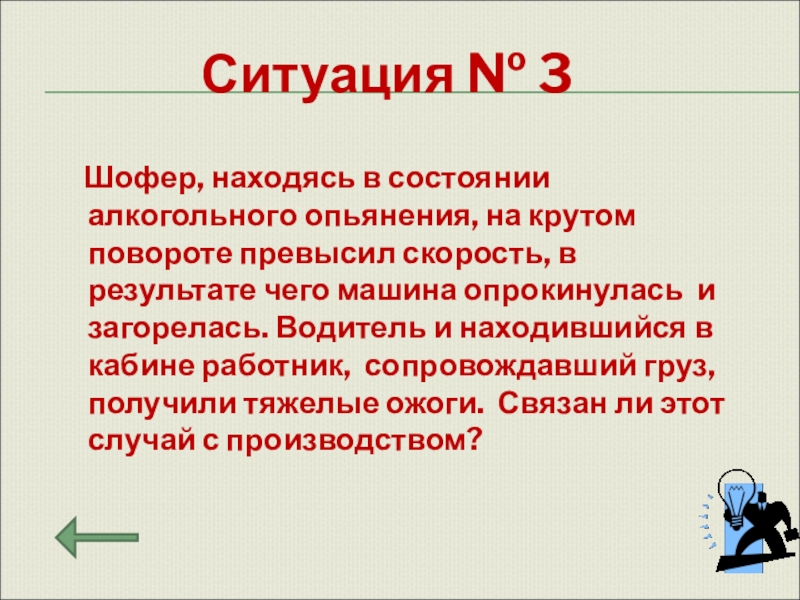 Ситуация № 3

Шофер, находясь в состоянии алкогольного опьянения, на крутом повороте превысил скорость, в результате чего машина опрокинулась и загорелась. Водитель и находившийся в кабине работник, сопровождавший груз, получили тяжелые ожоги. Связан ли этот случай с производством?